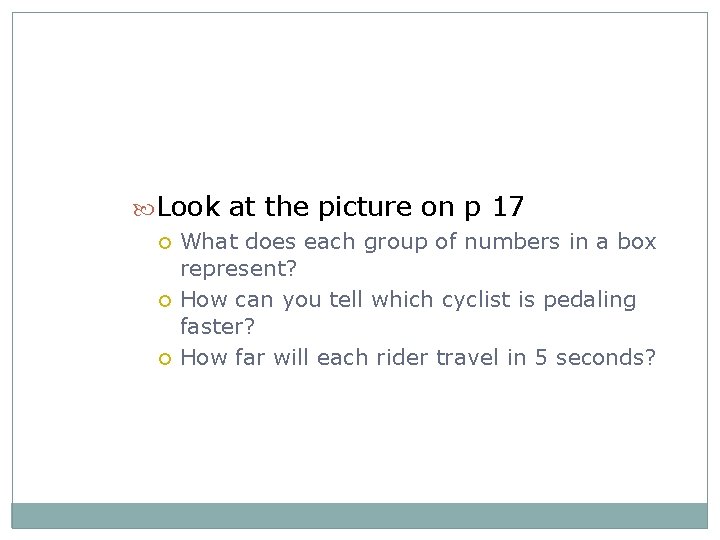 Look at the picture on p 17

What does each group of numbers in a box represent?

How can you tell which cyclist is pedaling faster?

How far will each rider travel in 5 seconds?